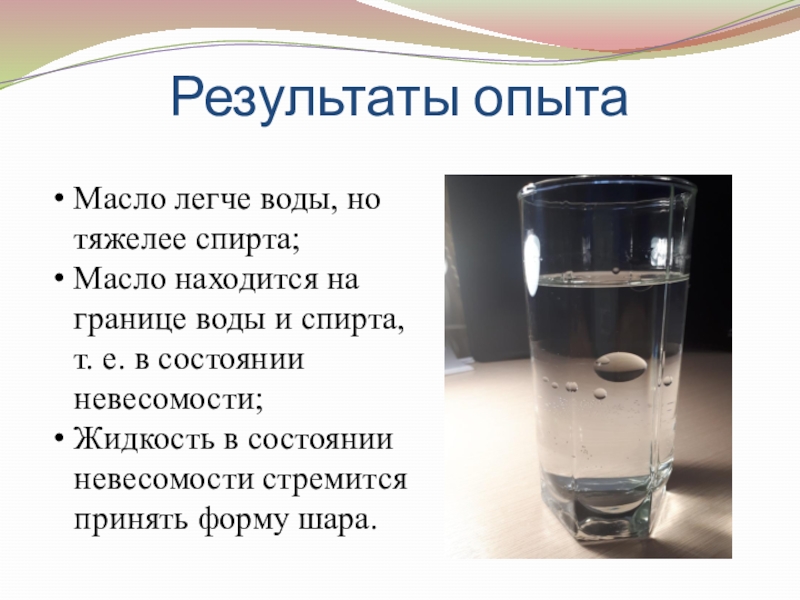 Результаты опыта

• Масло легче воды, но тяжелее спирта;
• Масло находится на границе воды и спирта, т. е. в состоянии невесомости;
• Жидкость в состоянии невесомости стремится принять форму шара.